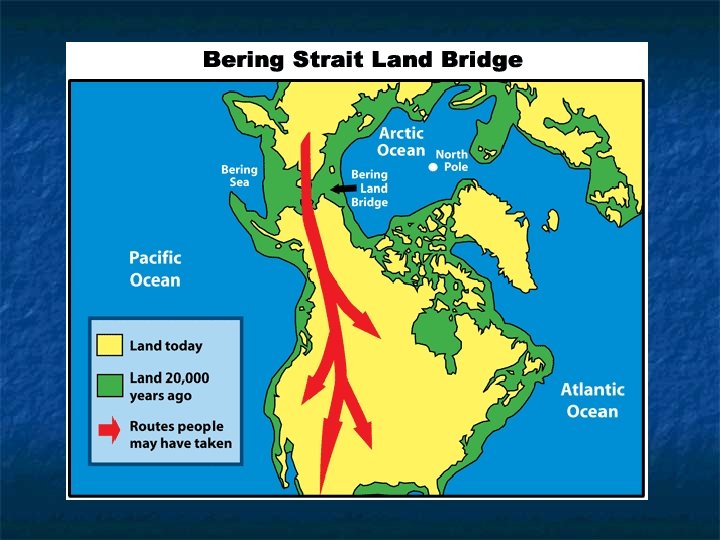 Bering Strait Land Bridge

Arctic Ocean

North Pole

Bering Sea

Bering Land Bridge

Pacific Ocean

Atlantic Ocean

Land today

Land 20,000 years ago

Routes people may have taken